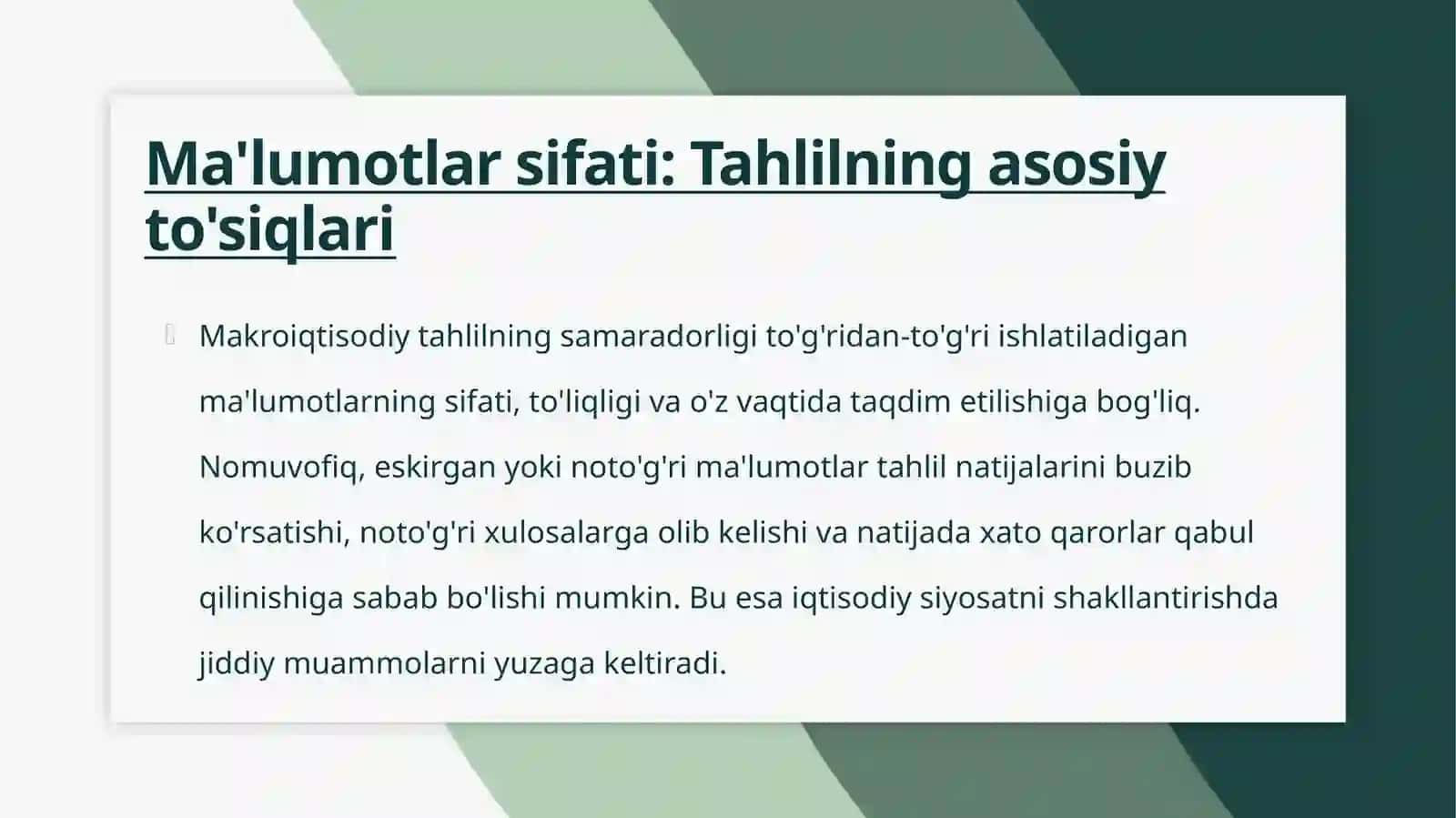 Ma'lumotlar sifati: Tahlilning asosiy to'siqlari

Makroiqtisodiy tahlilning samaradorligi to'g'ridan-to'g'ri ishlatiladigan ma'lumotlarning sifati, to'liqligi va o'z vaqtida taqdim etilishiga bog'liq. Nomuvofiq, eskirgan yoki noto'g'ri ma'lumotlar tahlil natijalarini buzib ko'rsatishi, noto'g'ri xulosalarga olib kelishi va natijada xato qarorlar qabul qilinishiga sabab bo'lishi mumkin. Bu esa iqtisodiy siyosatni shakllantirishda jiddiy muammolarni yuzaga keltiradi.